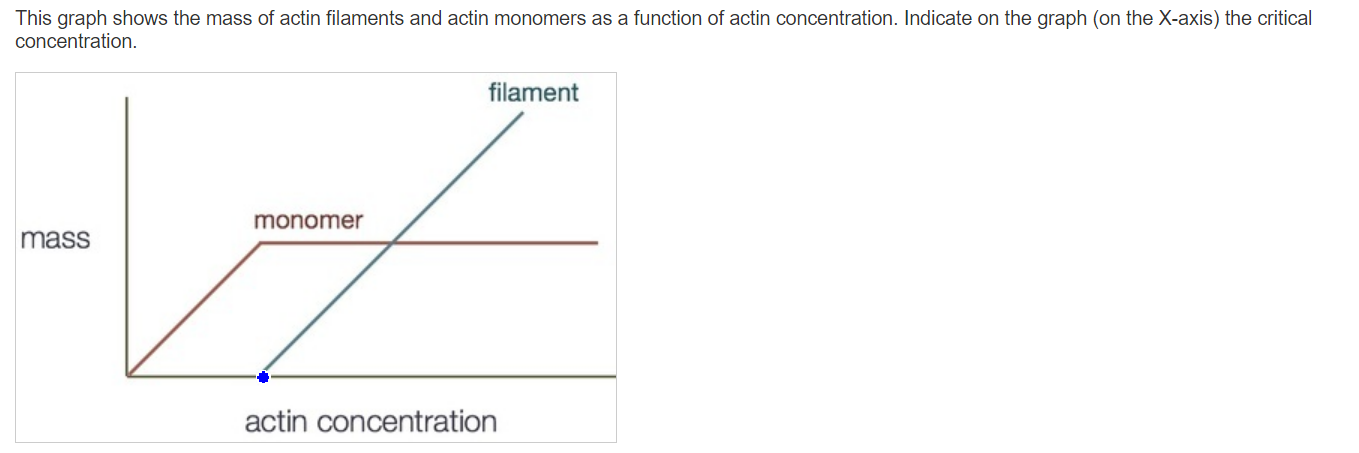 This graph shows the mass of actin filaments and actin monomers as a function of actin concentration. Indicate on the graph (on the X-axis) the critical concentration.

filament

monomer

mass

actin concentration